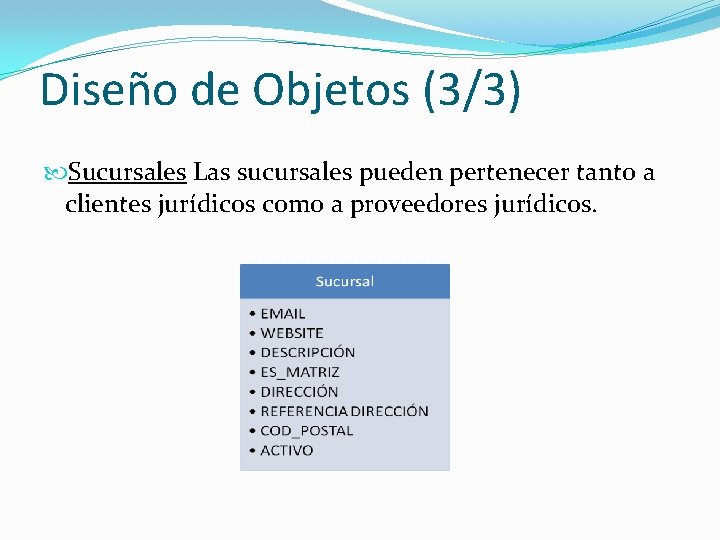 Diseño de Objetos (3/3)

Sucursales Las sucursales pueden pertenecer tanto a clientes jurídicos como a proveedores jurídicos.

Sucursal

• EMAIL
• WEBSITE
• DESCRIPCIÓN
• ES_MATRIZ
• DIRECCIÓN
• REFERENCIA DIRECCIÓN
• COD_POSTAL
• ACTIVO